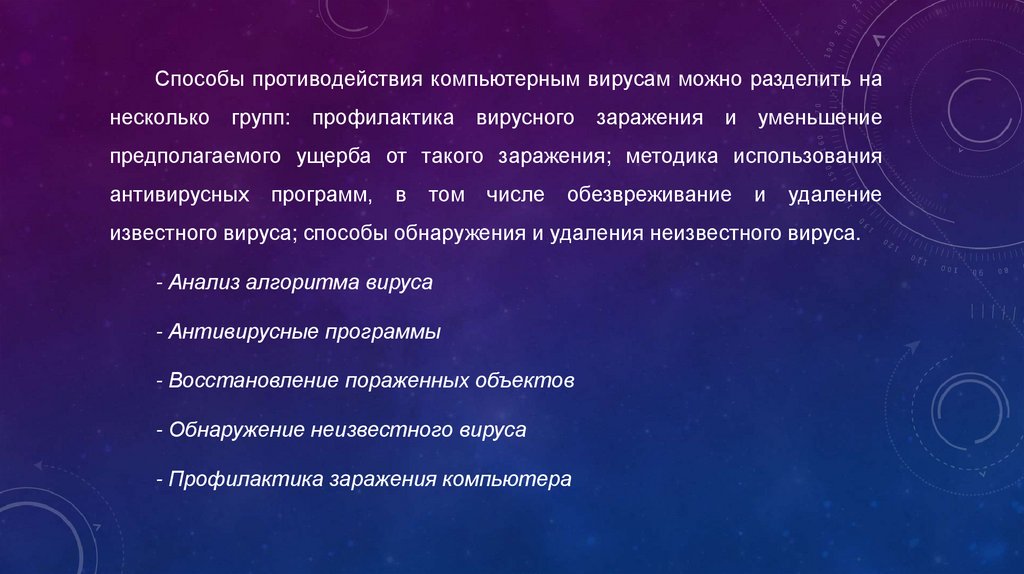 Способы противодействия компьютерным вирусам можно разделить на несколько групп: профилактика вирусного заражения и уменьшение предполагаемого ущерба от такого заражения; методика использования антивирусных программ, в том числе обезвреживание и удаление известного вируса; способы обнаружения и удаления неизвестного вируса.

- Анализ алгоритма вируса

- Антивирусные программы

- Восстановление пораженных объектов

- Обнаружение неизвестного вируса

- Профилактика заражения компьютера